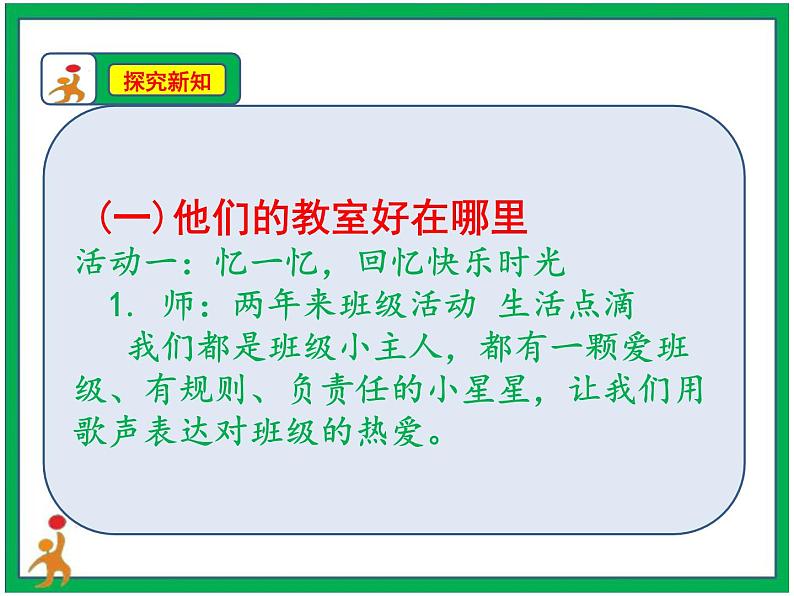 探究新知

(一)他们的教室好在哪里

活动一：忆一忆，回忆快乐时光

1. 师：两年来班级活动 生活点滴

我们都是班级小主人，都有一颗爱班级、有规则、负责任的小星星，让我们用歌声表达对班级的热爱。